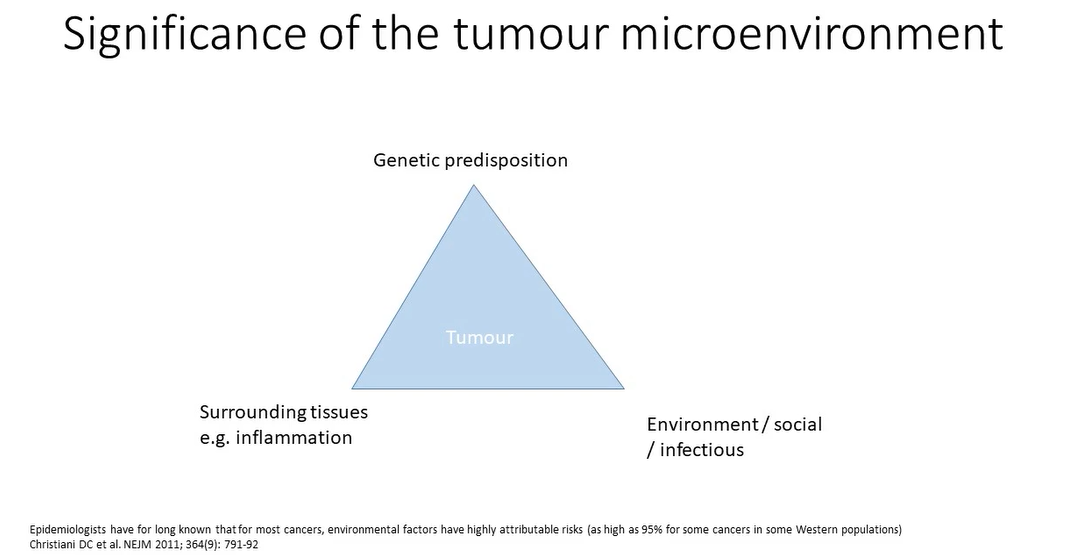 Significance of the tumour microenvironment

Genetic predisposition

Tumour

Surrounding tissues e.g. inflammation

Environment / social / infectious

Epidemiologists have for long known that for most cancers, environmental factors have highly attributable risks (as high as 95% for some cancers in some Western populations)
Christiani DC et al. NEJM 2011; 364(9): 791-92